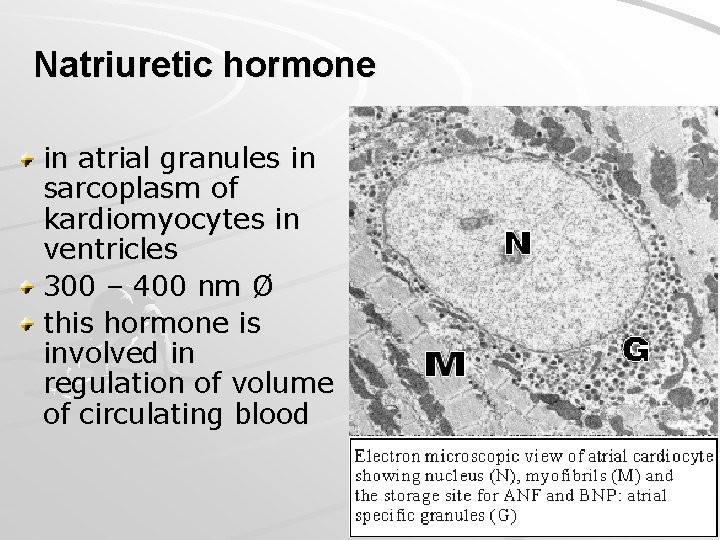 Natriuretic hormone

in atrial granules in sarcoplasm of kardiomyocytes in ventricles

300 – 400 nm Ø

this hormone is involved in regulation of volume of circulating blood

N

M

G

Electron microscopic view of atrial cardiocyte showing nucleus (N), myofibrils (M) and the storage site for ANF and BNP: atrial specific granules (G)